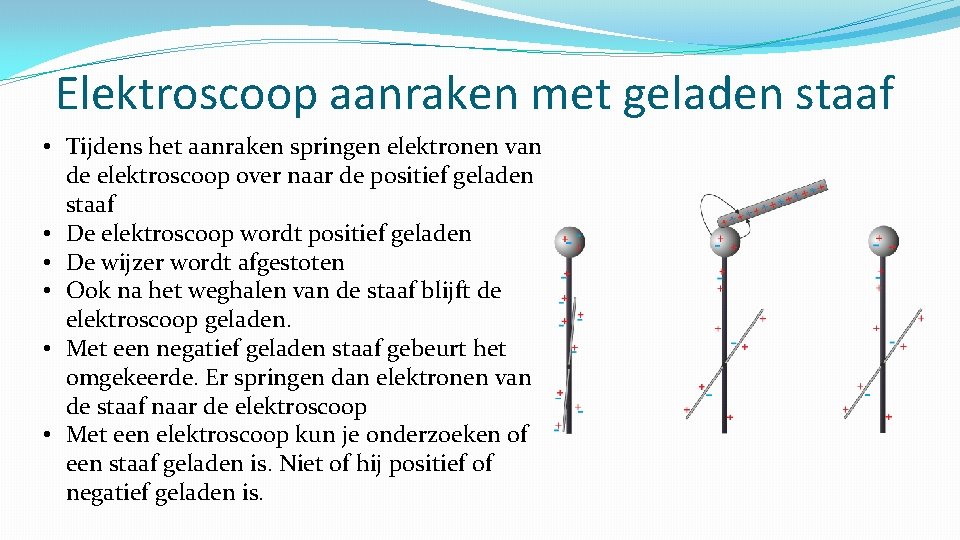 Elektroscoop aanraken met geladen staaf

• Tijdens het aanraken springen elektronen van de elektroscoop over naar de positief geladen staaf
• De elektroscoop wordt positief geladen
• De wijzer wordt afgestoten
• Ook na het weghalen van de staaf blijft de elektroscoop geladen.
• Met een negatief geladen staaf gebeurt het omgekeerde. Er springen dan elektronen van de staaf naar de elektroscoop
• Met een elektroscoop kun je onderzoeken of een staaf geladen is. Niet of hij positief of negatief geladen is.